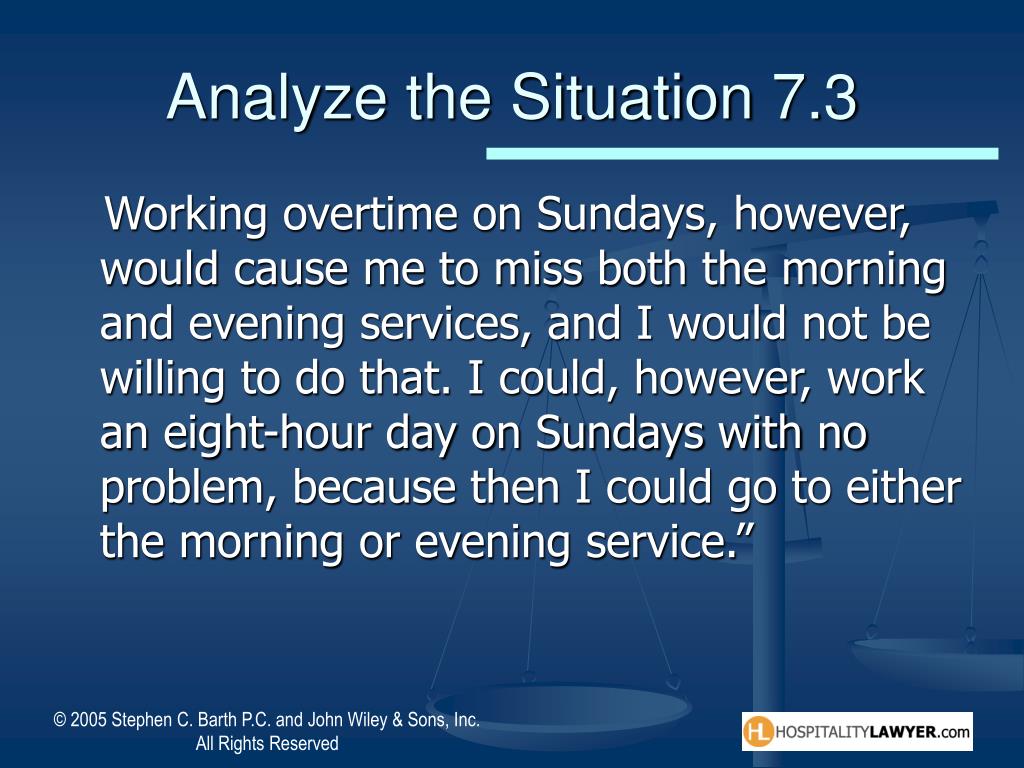 Analyze the Situation 7.3

Working overtime on Sundays, however, would cause me to miss both the morning and evening services, and I would not be willing to do that. I could, however, work an eight-hour day on Sundays with no problem, because then I could go to either the morning or evening service.”

© 2005 Stephen C. Barth P.C. and John Wiley & Sons, Inc. All Rights Reserved

HL HOSPITALITYLAWYER.com